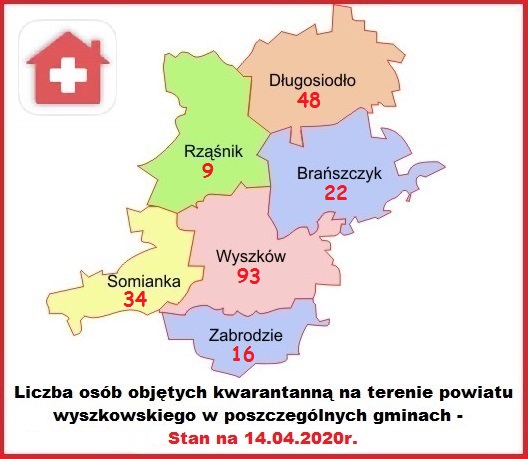 Długosiodło
48

Rząśnik
9

Brańszczyk
22

Wyszków
93

Somianka
34

Zabrodzie
16

Liczba osób objętych kwarantanną na terenie powiatu wyszkowskiego w poszczególnych gminach -
Stan na 14.04.2020r.